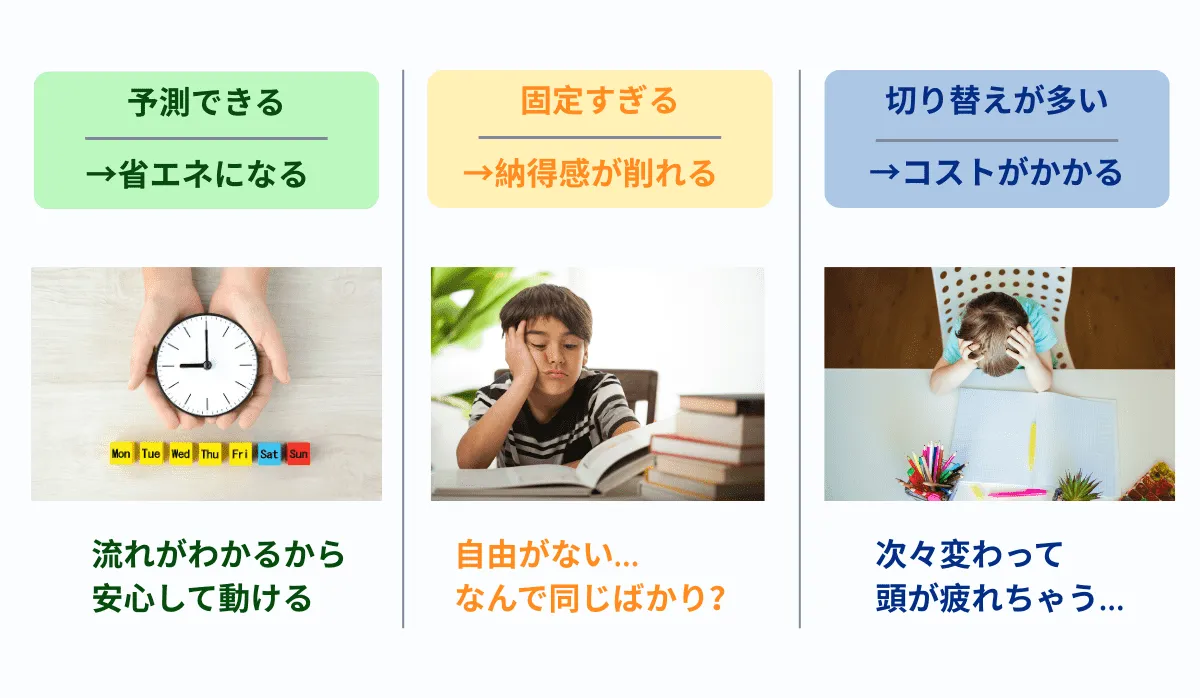 予測できる

→省エネになる

Mon Tue Wed Thu Fri Sat Sun

流れがわかるから
安心して動ける

固定すぎる

→納得感が削れる

自由がない...
なんで同じばかり?

切り替えが多い

→コストがかかる

次々変わって
頭が疲れちゃう...